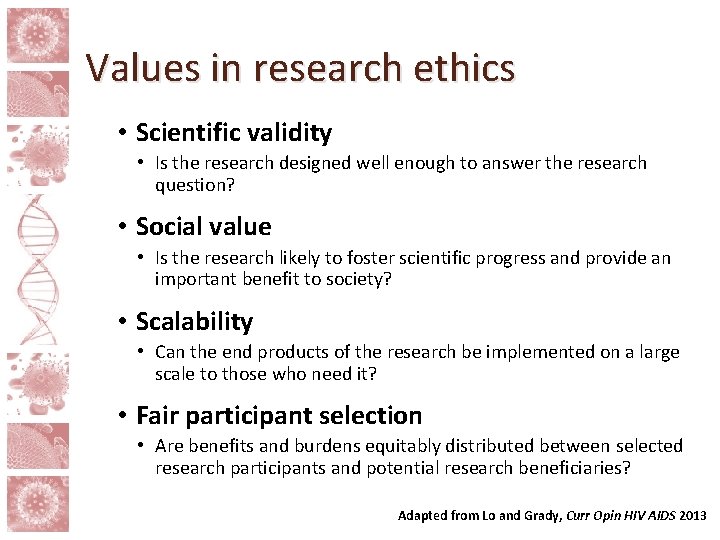 Values in research ethics

• Scientific validity
  • Is the research designed well enough to answer the research question?

• Social value
  • Is the research likely to foster scientific progress and provide an important benefit to society?

• Scalability
  • Can the end products of the research be implemented on a large scale to those who need it?

• Fair participant selection
  • Are benefits and burdens equitably distributed between selected research participants and potential research beneficiaries?

Adapted from Lo and Grady, Curr Opin HIV AIDS 2013